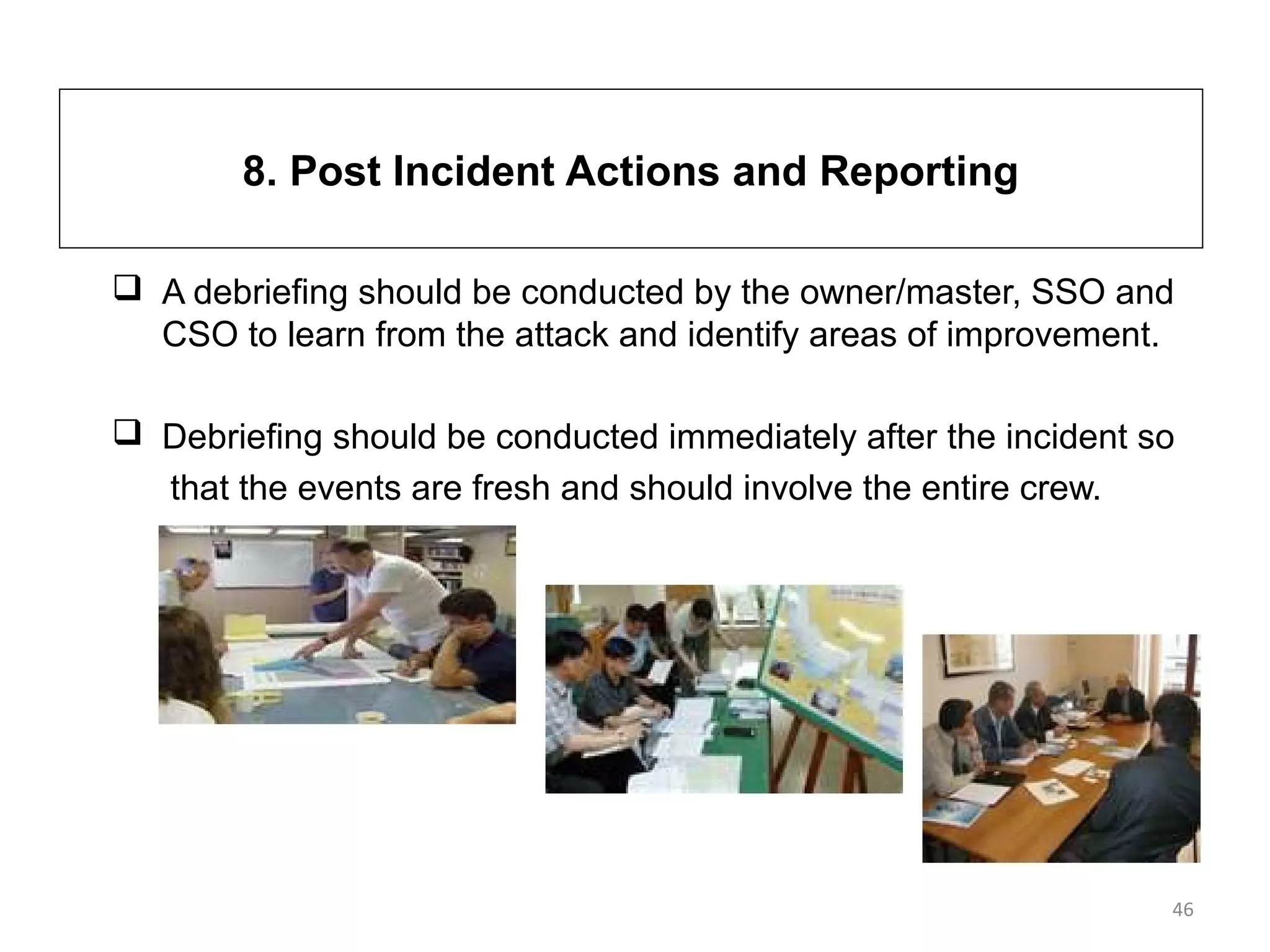 8. Post Incident Actions and Reporting

❑ A debriefing should be conducted by the owner/master, SSO and CSO to learn from the attack and identify areas of improvement.

❑ Debriefing should be conducted immediately after the incident so that the events are fresh and should involve the entire crew.

46